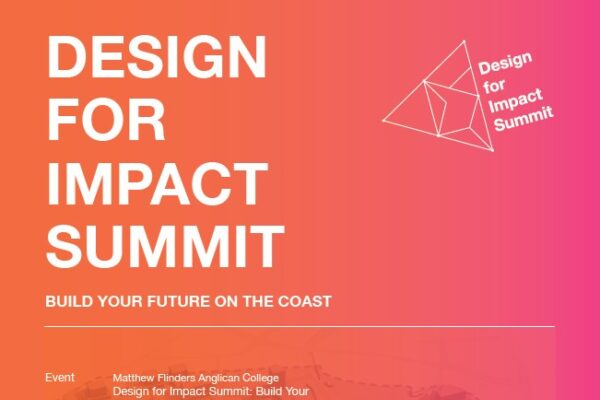 DESIGN FOR IMPACT SUMMIT

Design for Impact Summit

BUILD YOUR FUTURE ON THE COAST

Event

Matthew Flinders Anglican College Design for Impact Summit: Build Your